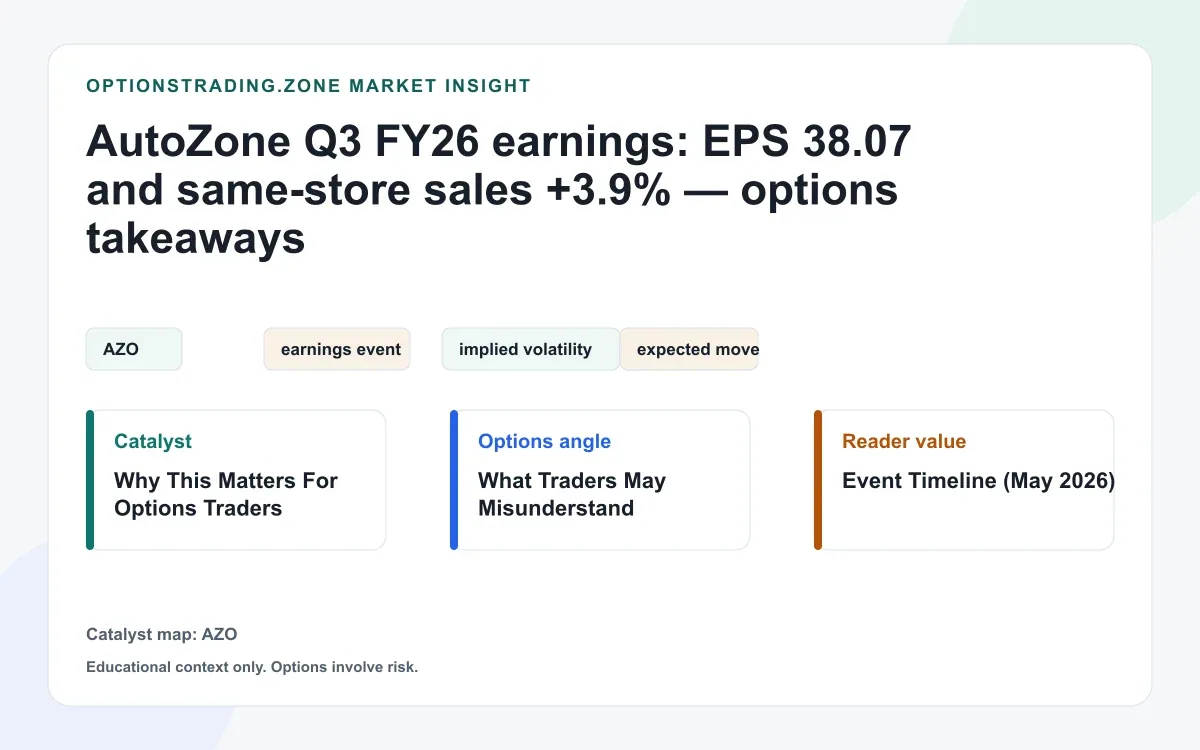 OPTIONSTRADING.ZONE MARKET INSIGHT

AutoZone Q3 FY26 earnings: EPS 38.07 and same-store sales +3.9% — options takeaways

AZO

earnings event

implied volatility

expected move

Catalyst

Why This Matters For Options Traders

Options angle

What Traders May Misunderstand

Reader value

Event Timeline (May 2026)

Catalyst map: AZO

Educational context only. Options involve risk.